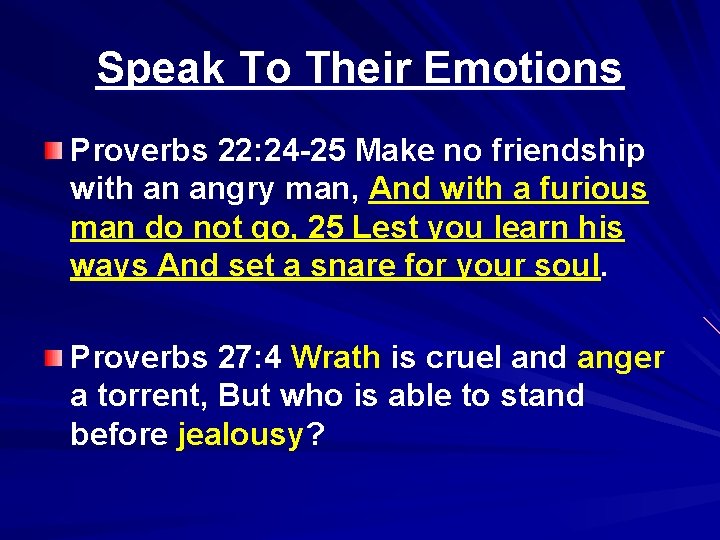 Speak To Their Emotions

Proverbs 22:24-25 Make no friendship with an angry man, And with a furious man do not go, 25 Lest you learn his ways And set a snare for your soul.

Proverbs 27:4 Wrath is cruel and anger a torrent, But who is able to stand before jealousy?